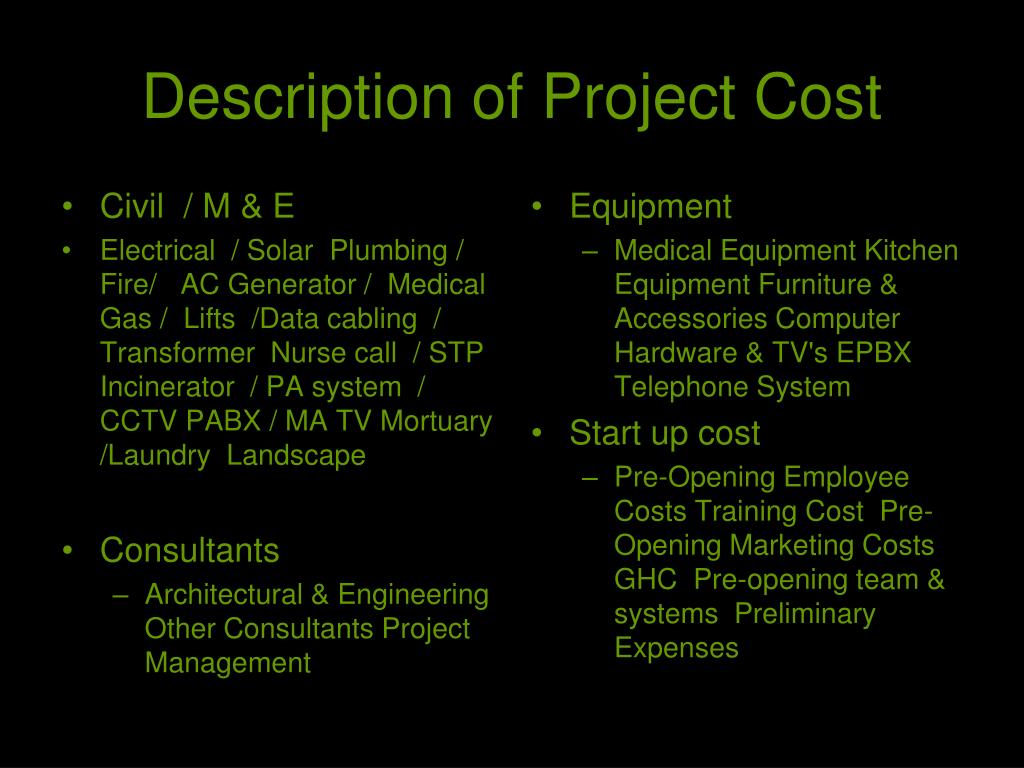 Description of Project Cost

• Civil / M & E
• Electrical / Solar Plumbing / Fire/ AC Generator / Medical Gas / Lifts /Data cabling / Transformer Nurse call / STP Incinerator / PA system / CCTV PABX / MA TV Mortuary /Laundry Landscape

• Consultants
– Architectural & Engineering Other Consultants Project Management

• Equipment
– Medical Equipment Kitchen Equipment Furniture & Accessories Computer Hardware & TV's EPBX Telephone System
• Start up cost
– Pre-Opening Employee Costs Training Cost Pre-Opening Marketing Costs GHC Pre-opening team & systems Preliminary Expenses